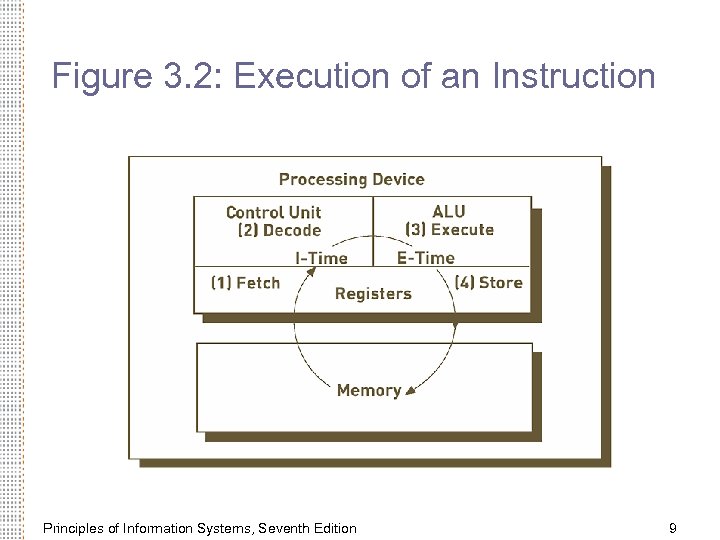 Figure 3.2: Execution of an Instruction

Processing Device

Control Unit
(2) Decode

ALU
(3) Execute

I-Time

E-Time

(1) Fetch

Registers

(4) Store

Memory

Principles of Information Systems, Seventh Edition

9